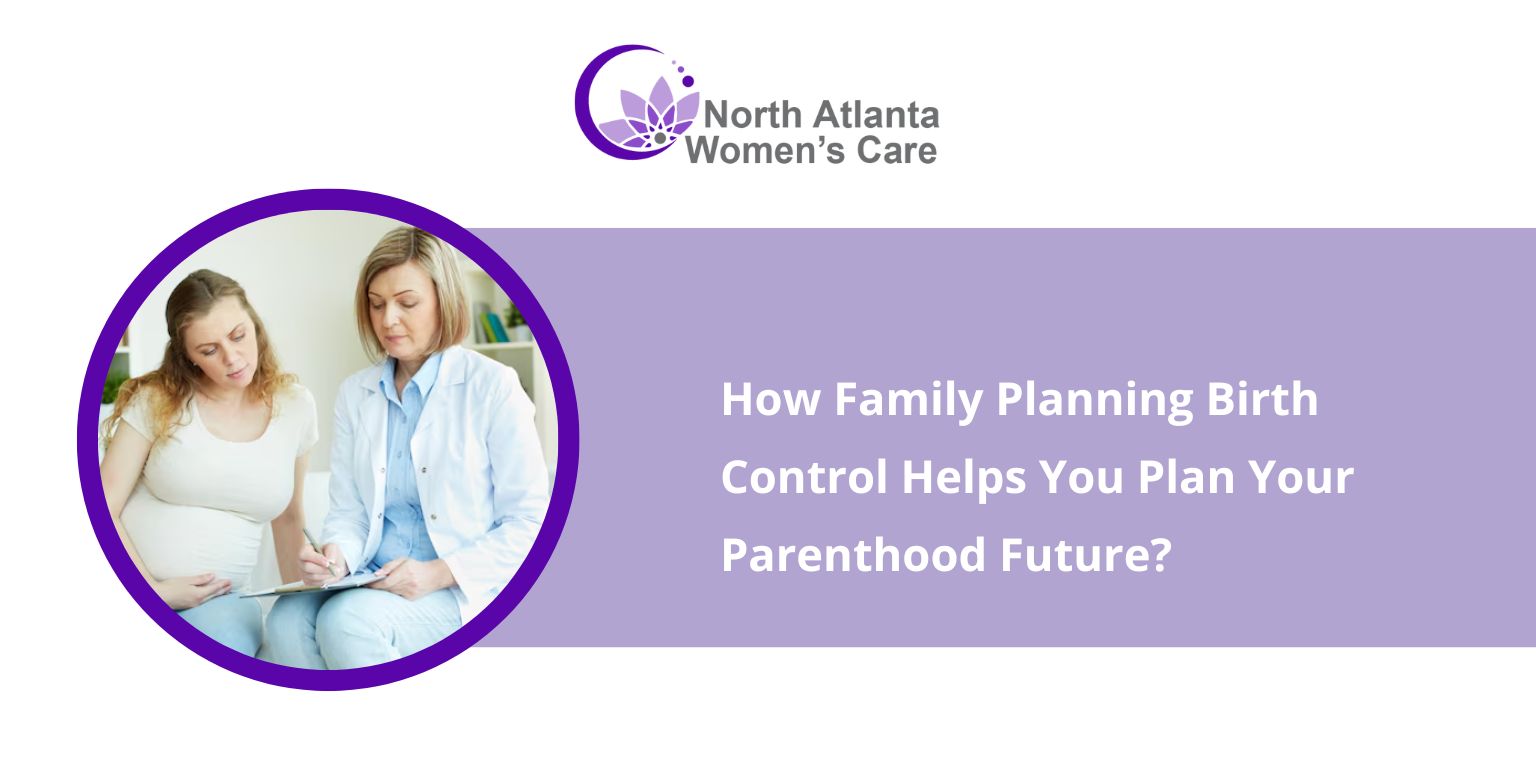 North Atlanta Women's Care

How Family Planning Birth Control Helps You Plan Your Parenthood Future?